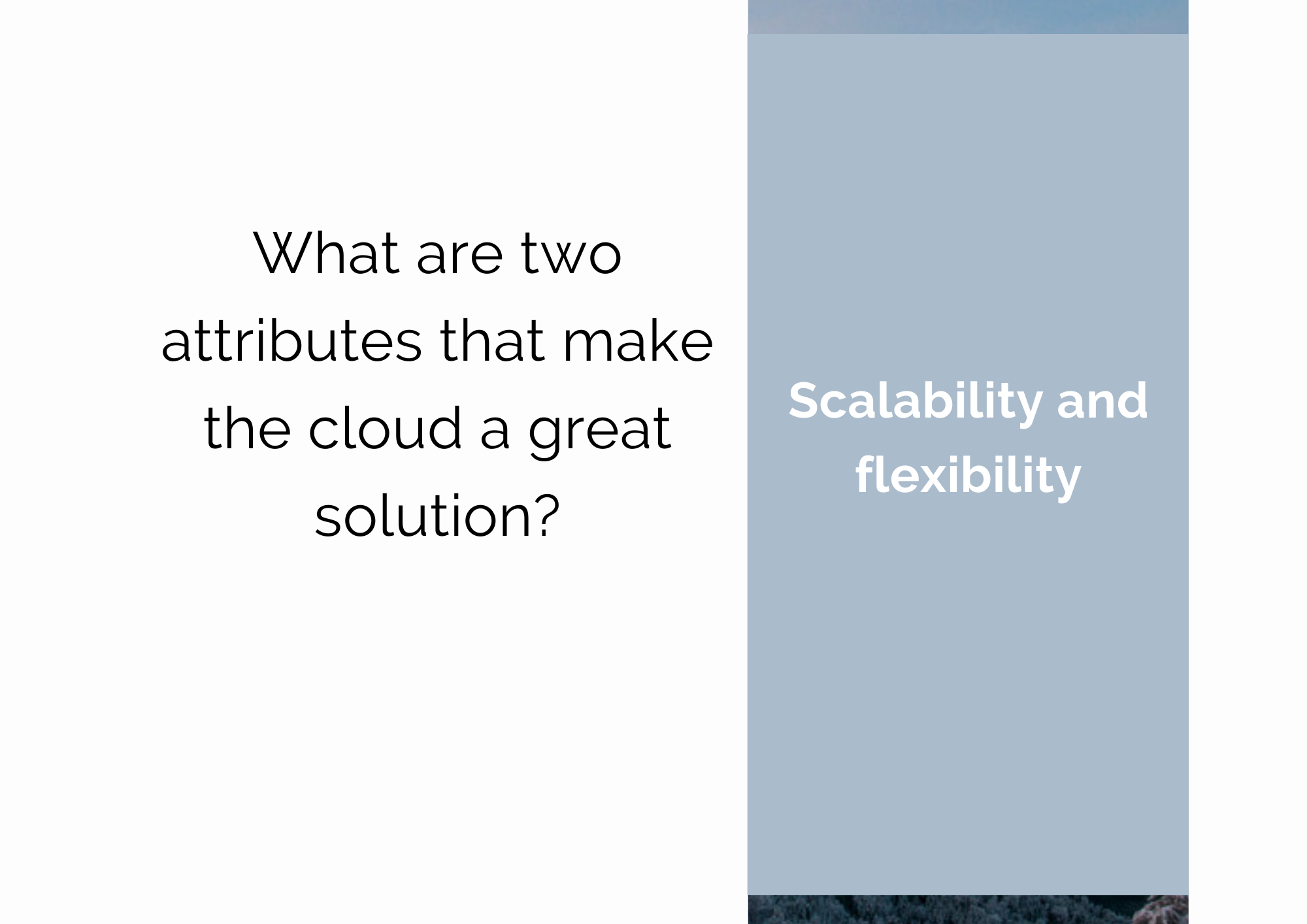 What are two attributes that make the cloud a great solution?

Scalability and flexibility